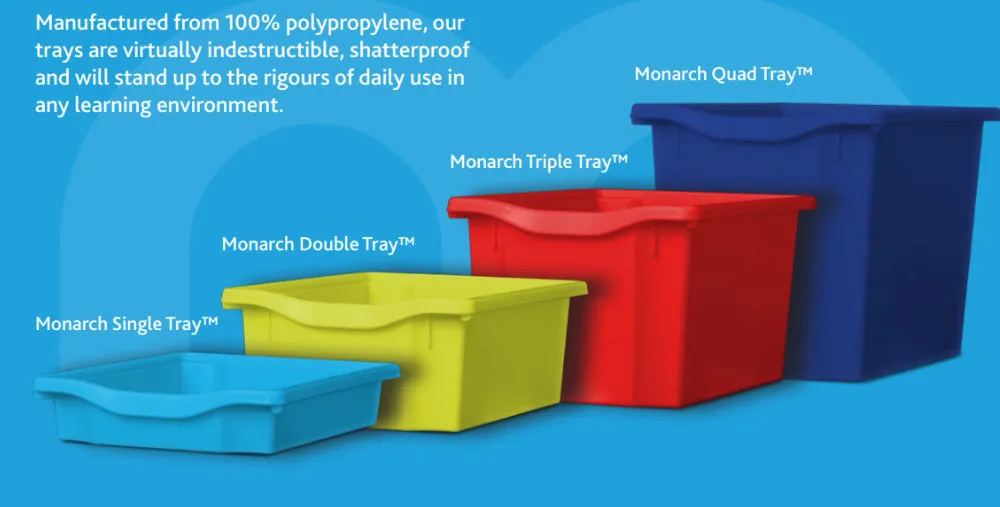 Manufactured from 100% polypropylene, our trays are virtually indestructible, shatterproof and will stand up to the rigours of daily use in any learning environment.

Monarch Quad Tray™

Monarch Triple Tray™

Monarch Double Tray™

Monarch Single Tray™